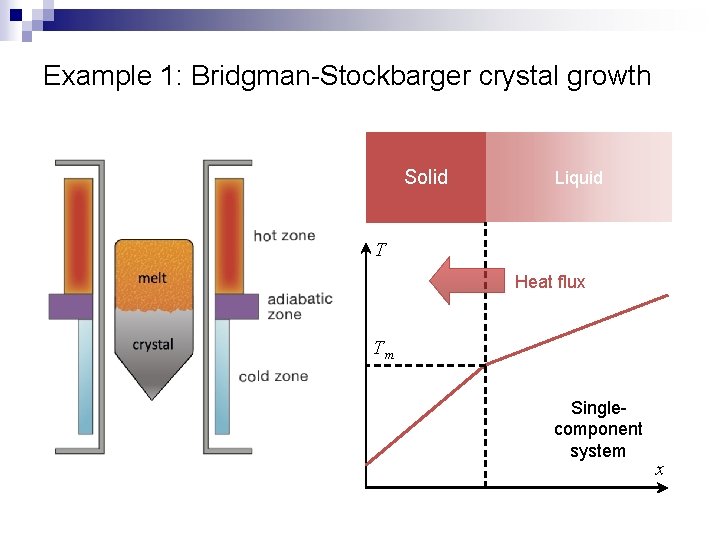 Example 1: Bridgman-Stockbarger crystal growth

melt

crystal

hot zone

adiabatic zone

cold zone

Solid

Liquid

$T$

Heat flux

$T_m$

Single-component system

$x$